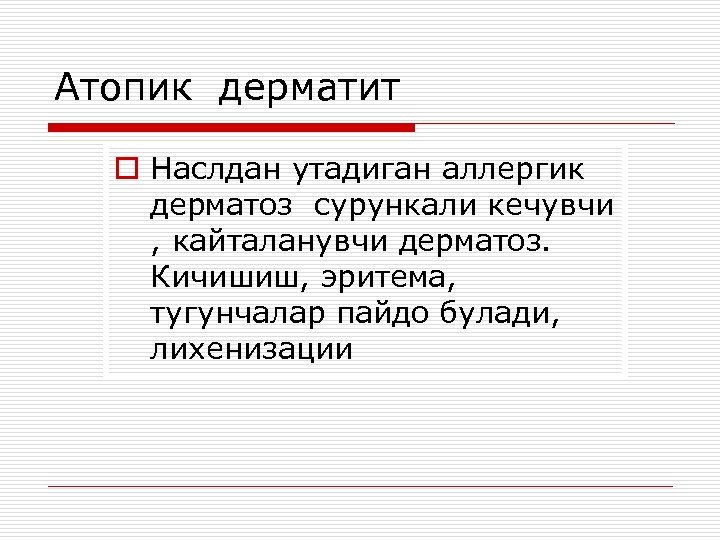 Атопик дерматит

Наслдан утадиган аллергик дерматоз сурункали кечувчи , кайталанувчи дерматоз. Кичишиш, эритема, тугунчалар пайдо булади, лихенизации